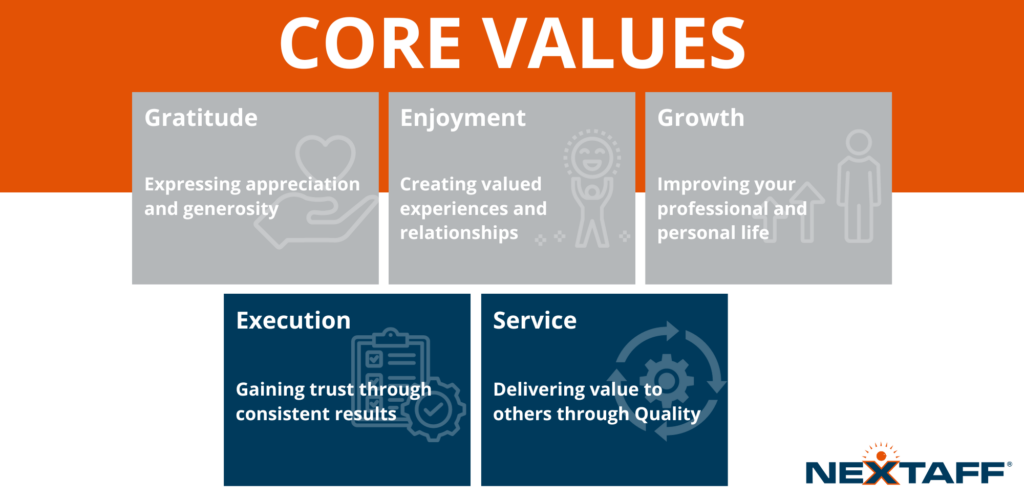 CORE VALUES

Gratitude

Expressing appreciation and generosity

Enjoyment

Creating valued experiences and relationships

Growth

Improving your professional and personal life

Execution

Gaining trust through consistent results

Service

Delivering value to others through Quality

NEXTAFF®